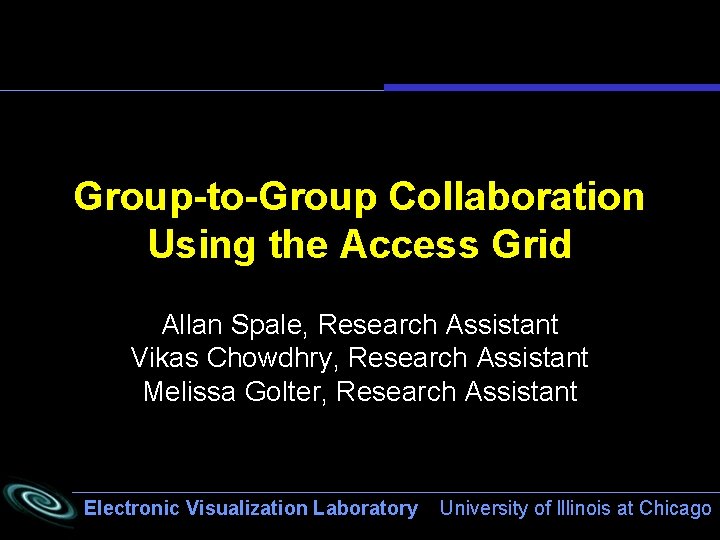 Group-to-Group Collaboration Using the Access Grid

Allan Spale, Research Assistant
Vikas Chowdhry, Research Assistant
Melissa Golter, Research Assistant

Electronic Visualization Laboratory University of Illinois at Chicago